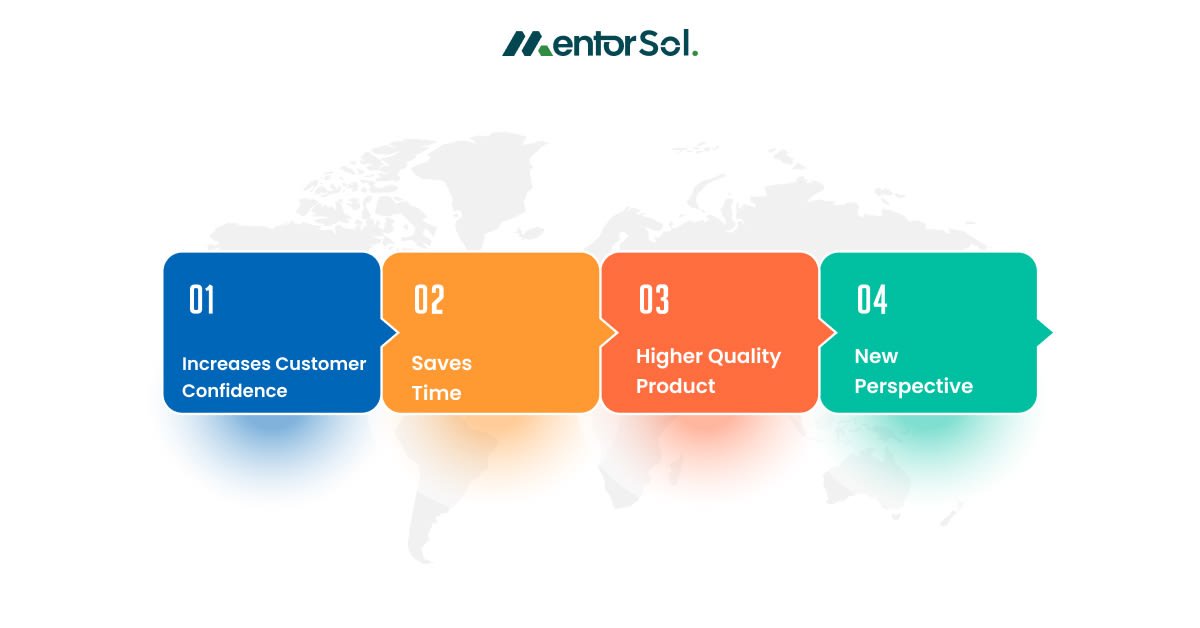 MentorSol.

01
Increases Customer Confidence

02
Saves Time

03
Higher Quality Product

04
New Perspective